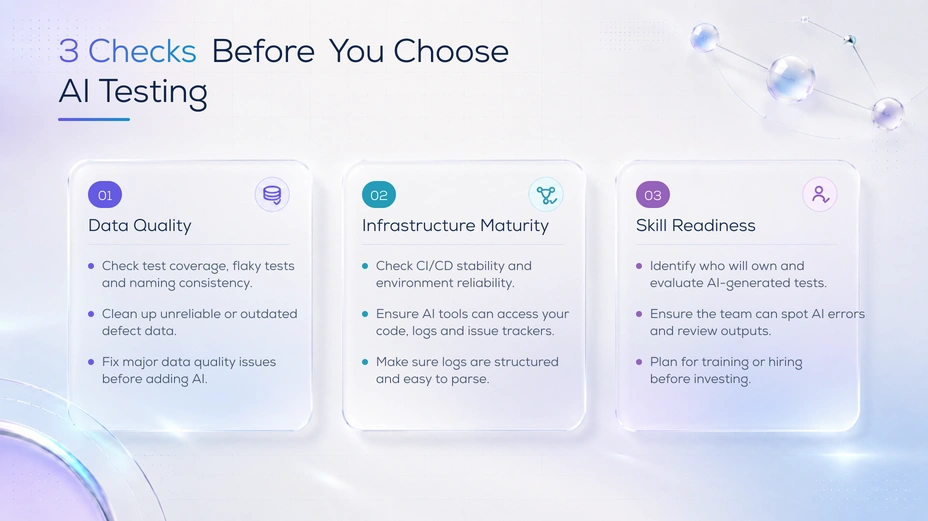 3 Checks Before You Choose AI Testing

01
Data Quality

- Check test coverage, flaky tests and naming consistency.
- Clean up unreliable or outdated defect data.
- Fix major data quality issues before adding AI.

02
Infrastructure Maturity

- Check CI/CD stability and environment reliability.
- Ensure AI tools can access your code, logs and issue trackers.
- Make sure logs are structured and easy to parse.

03
Skill Readiness

- Identify who will own and evaluate AI-generated tests.
- Ensure the team can spot AI errors and review outputs.
- Plan for training or hiring before investing.